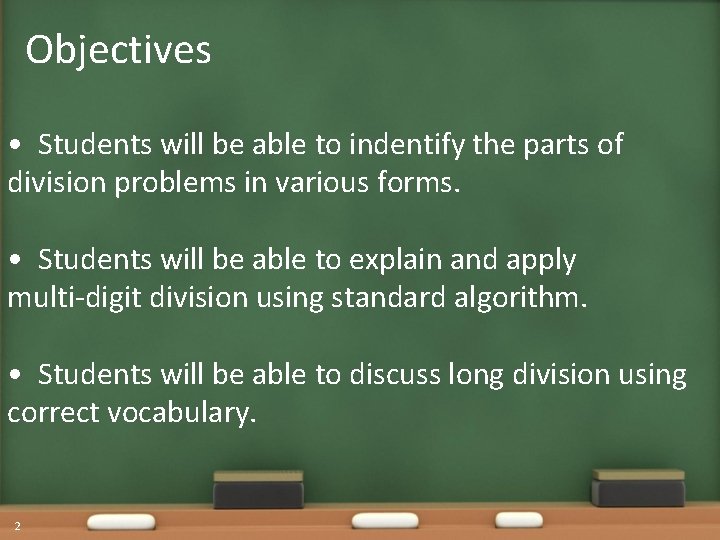 Objectives

• Students will be able to indentify the parts of division problems in various forms.

• Students will be able to explain and apply multi-digit division using standard algorithm.

• Students will be able to discuss long division using correct vocabulary.

2